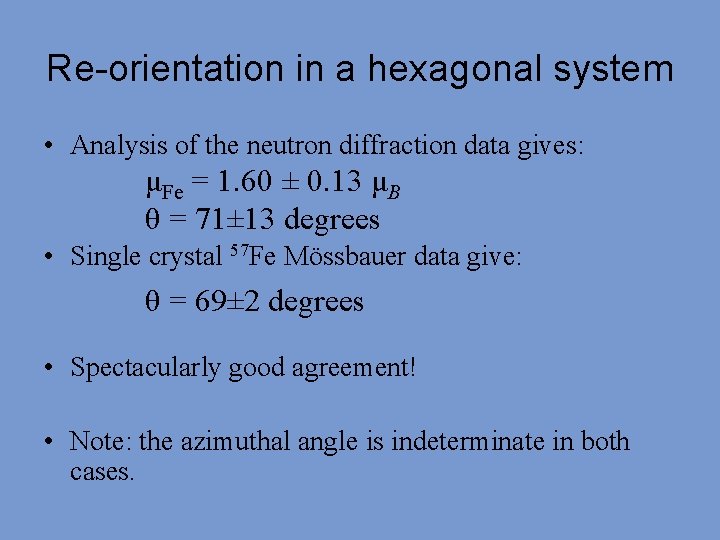 Re-orientation in a hexagonal system

• Analysis of the neutron diffraction data gives:

$\mu_{Fe} = 1.60 \pm 0.13\ \mu_B$

$\theta = 71 \pm 13$ degrees

• Single crystal $^{57}$Fe Mössbauer data give:

$\theta = 69 \pm 2$ degrees

• Spectacularly good agreement!

• Note: the azimuthal angle is indeterminate in both cases.